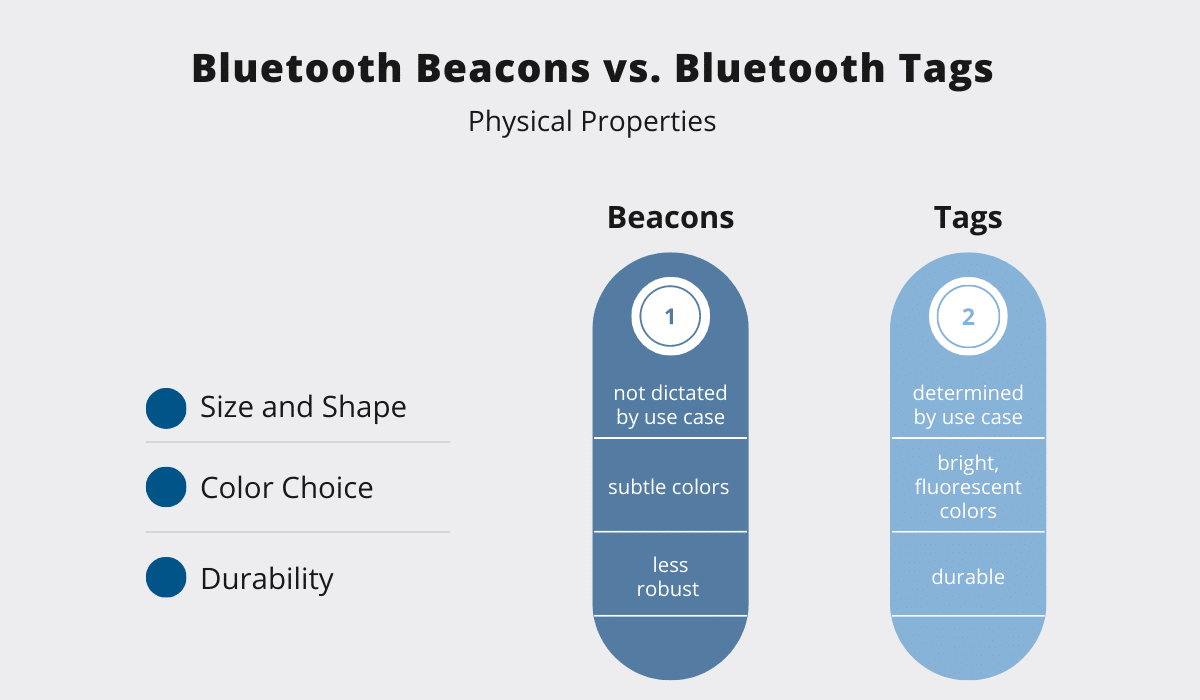 Bluetooth Beacons vs. Bluetooth Tags

Physical Properties

| | Beacons | Tags |
|---|---|---|
| | 1 | 2 |
| Size and Shape | not dictated by use case | determined by use case |
| Color Choice | subtle colors | bright, fluorescent colors |
| Durability | less robust | durable |